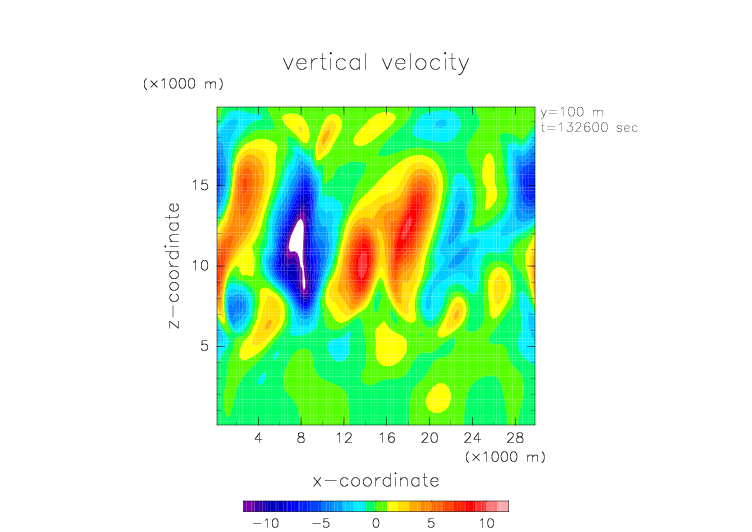 vertical velocity

(×1000 m)

y=100 m
t=132600 sec

z−coordinate

15

10

5

4 8 12 16 20 24 28

(×1000 m)

x−coordinate

−10 −5 0 5 10